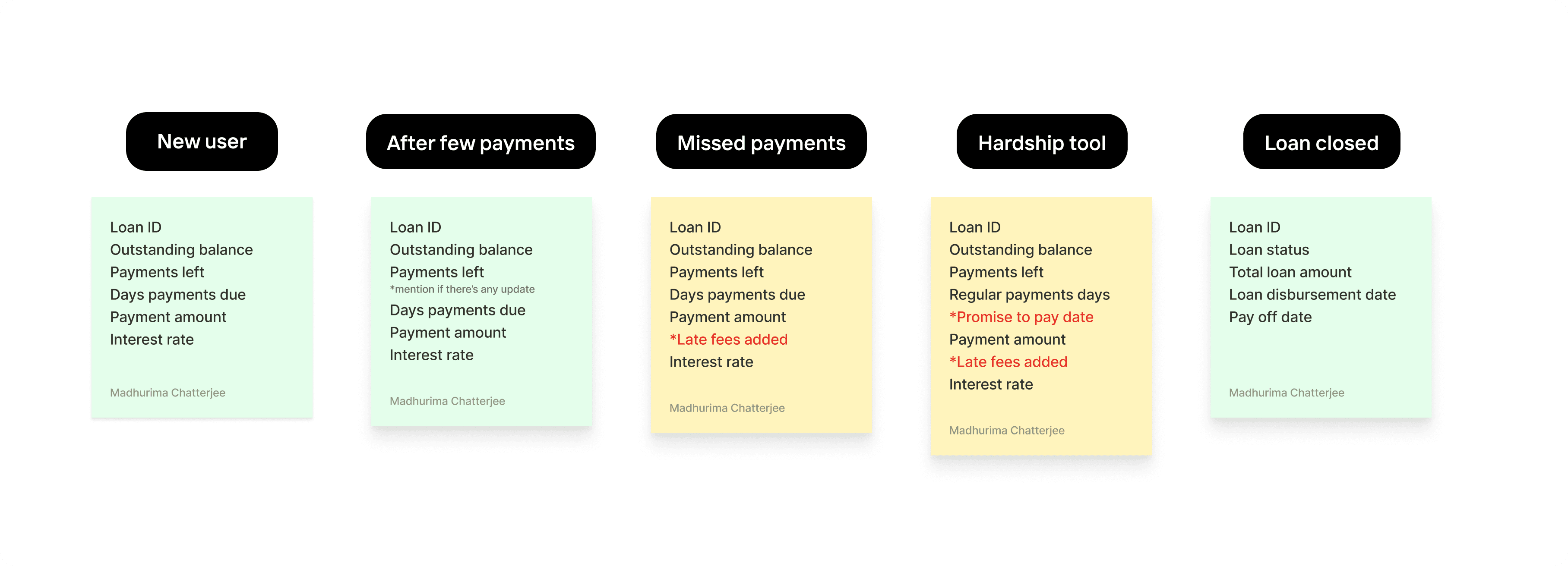 New user

Loan ID
Outstanding balance
Payments left
Days payments due
Payment amount
Interest rate

Madhurima Chatterjee

After few payments

Loan ID
Outstanding balance
Payments left
*mention if there's any update
Days payments due
Payment amount
Interest rate

Madhurima Chatterjee

Missed payments

Loan ID
Outstanding balance
Payments left
Days payments due
Payment amount
*Late fees added
Interest rate

Madhurima Chatterjee

Hardship tool

Loan ID
Outstanding balance
Payments left
Regular payments days
*Promise to pay date
Payment amount
*Late fees added
Interest rate

Madhurima Chatterjee

Loan closed

Loan ID
Loan status
Total loan amount
Loan disbursement date
Pay off date

Madhurima Chatterjee